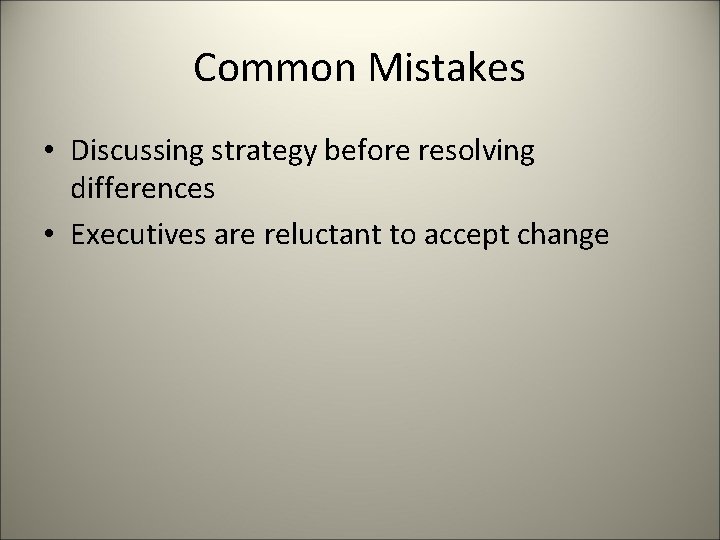 Common Mistakes

• Discussing strategy before resolving differences
• Executives are reluctant to accept change